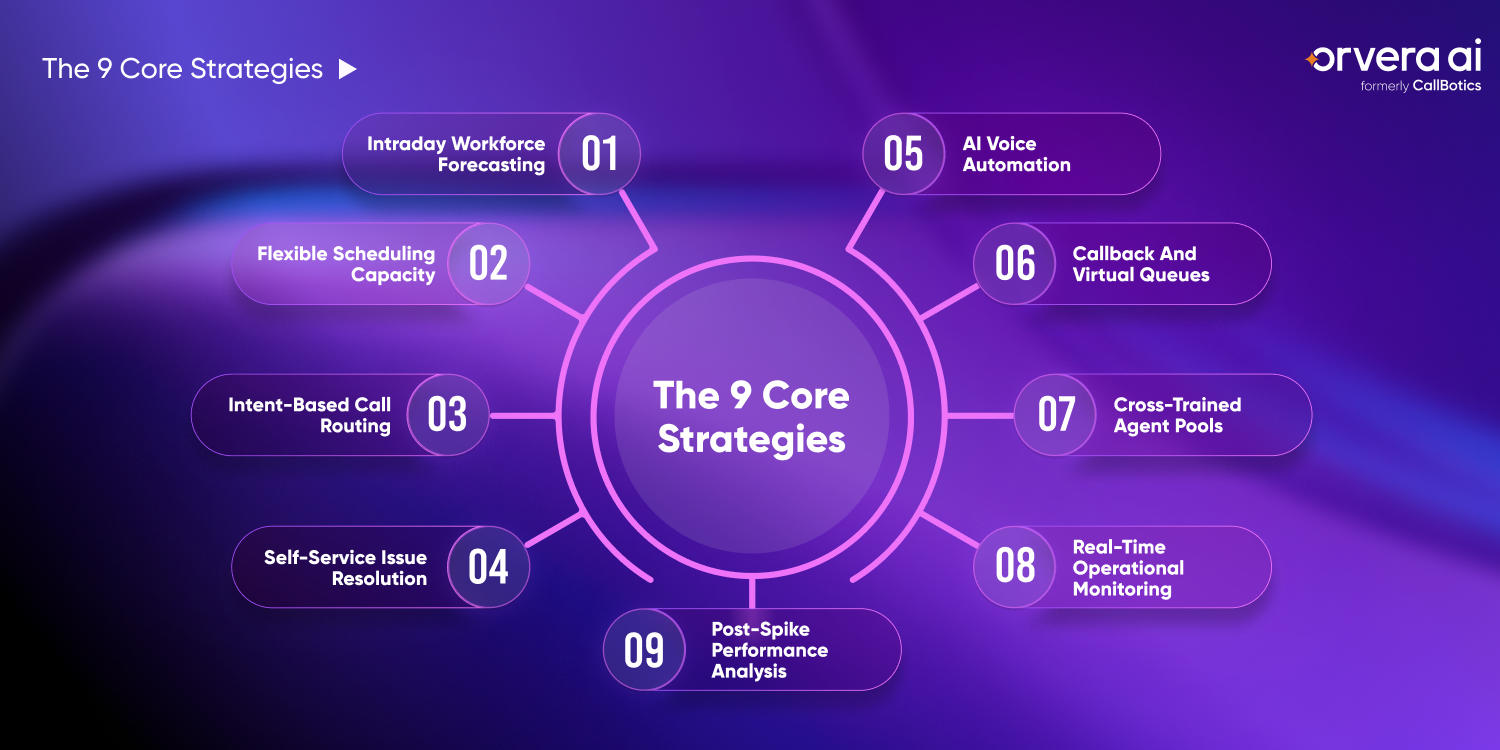 The 9 Core Strategies

orvera ai
formerly CallBotics

The 9 Core Strategies

Intraday Workforce Forecasting 01

Flexible Scheduling Capacity 02

Intent-Based Call Routing 03

Self-Service Issue Resolution 04

05 AI Voice Automation

06 Callback And Virtual Queues

07 Cross-Trained Agent Pools

08 Real-Time Operational Monitoring

09 Post-Spike Performance Analysis